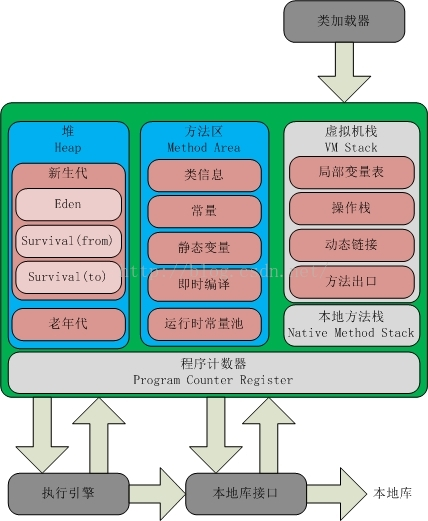 类加载器

堆
Heap

新生代

Eden

Survival(from)

Survival(to)

老年代

方法区
Method Area

类信息

常量

静态变量

即时编译

运行时常量池

虚拟机栈
VM Stack

局部变量表

操作栈

动态链接

方法出口

本地方法栈
Native Method Stack

http://blog.csdn.net/

程序计数器
Program Counter Register

执行引擎

本地库接口

本地库